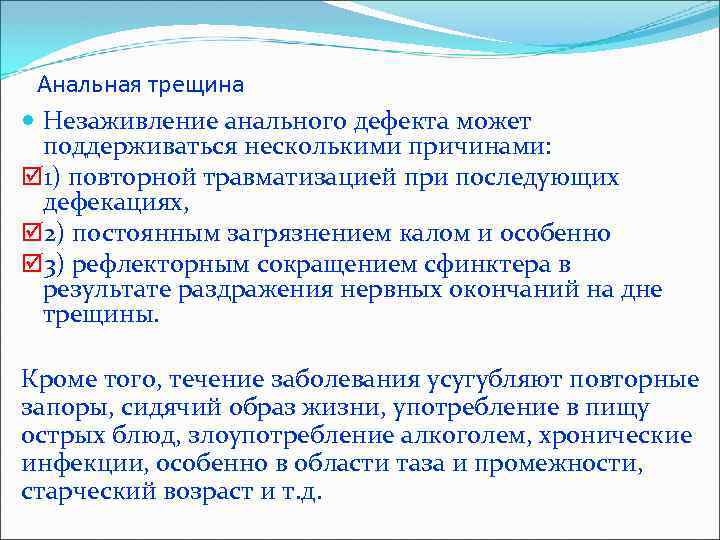 Анальная трещина

Незаживление анального дефекта может поддерживаться несколькими причинами:

1) повторной травматизацией при последующих дефекациях,

2) постоянным загрязнением калом и особенно

3) рефлекторным сокращением сфинктера в результате раздражения нервных окончаний на дне трещины.

Кроме того, течение заболевания усугубляют повторные запоры, сидячий образ жизни, употребление в пищу острых блюд, злоупотребление алкоголем, хронические инфекции, особенно в области таза и промежности, старческий возраст и т.д.